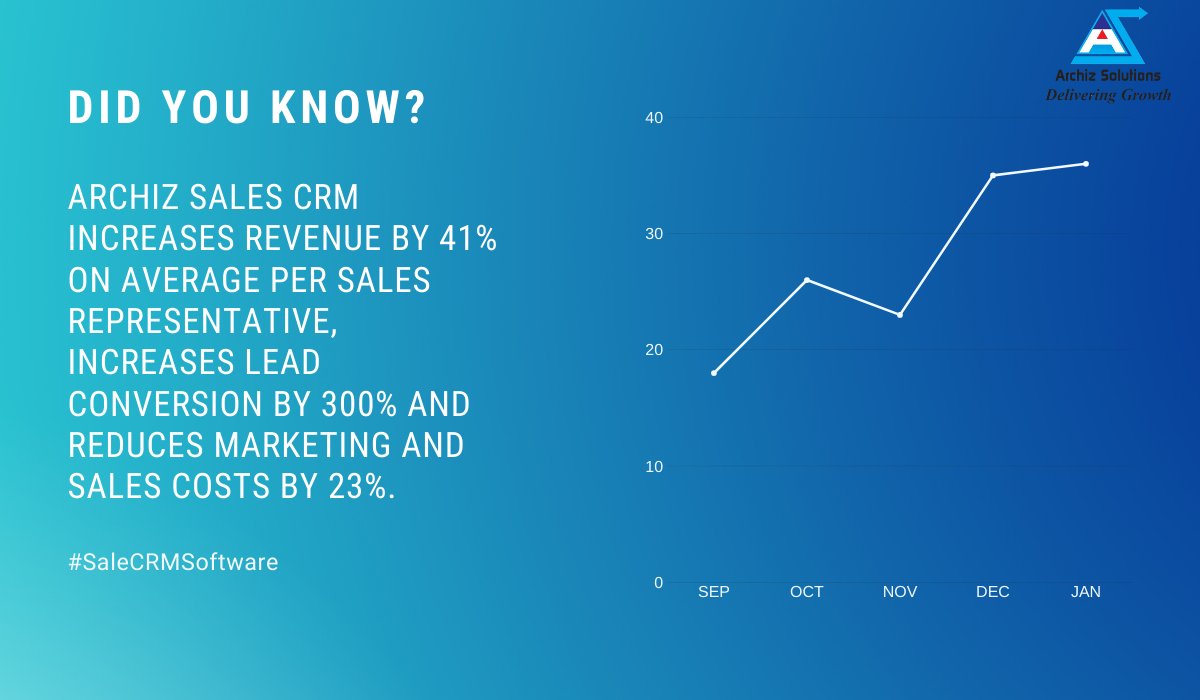 Archiz Solutions
Delivering Growth

DID YOU KNOW?

ARCHIZ SALES CRM INCREASES REVENUE BY 41% ON AVERAGE PER SALES REPRESENTATIVE, INCREASES LEAD CONVERSION BY 300% AND REDUCES MARKETING AND SALES COSTS BY 23%.

#SaleCRMSoftware

40
30
20
10
0
SEP
OCT
NOV
DEC
JAN